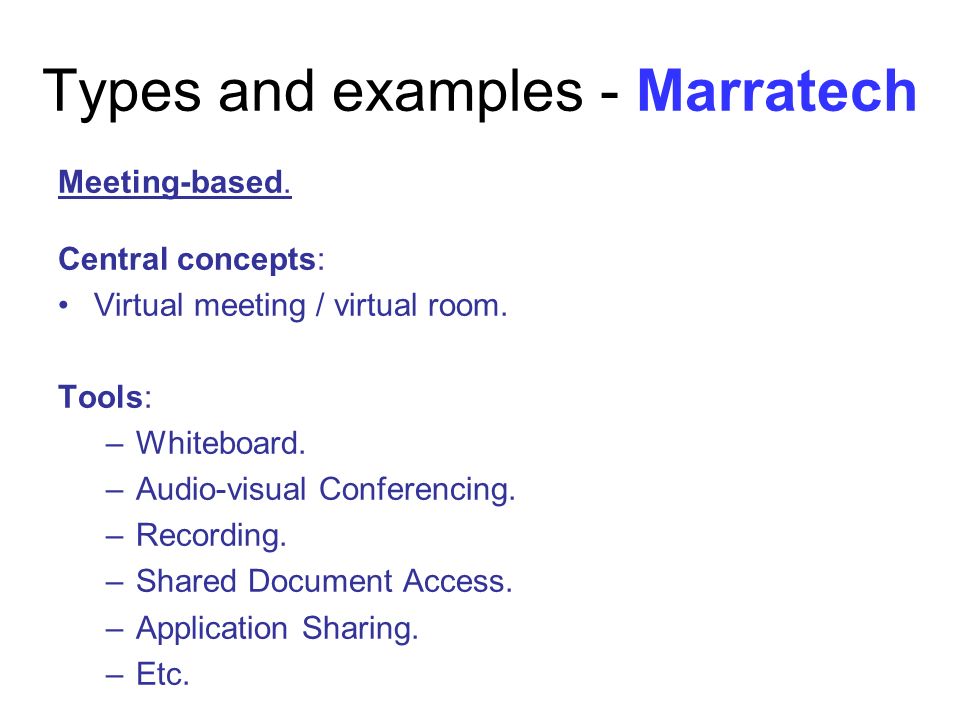 Types and examples - Marratech

Meeting-based.

Central concepts:
• Virtual meeting / virtual room.

Tools:
– Whiteboard.
– Audio-visual Conferencing.
– Recording.
– Shared Document Access.
– Application Sharing.
– Etc.